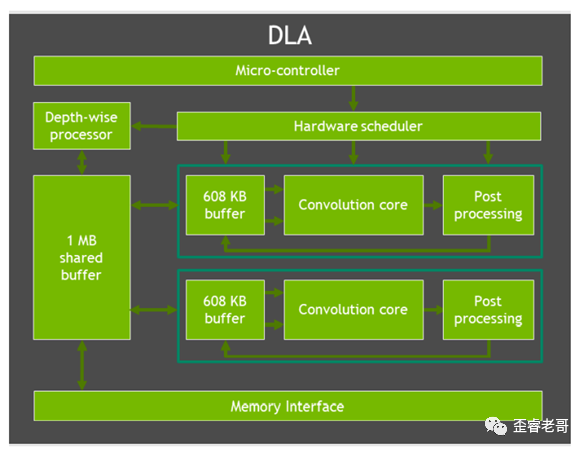 DLA

Micro-controller

Depth-wise processor

Hardware scheduler

1 MB shared buffer

608 KB buffer

Convolution core

Post processing

608 KB buffer

Convolution core

Post processing

Memory Interface

歪睿老哥